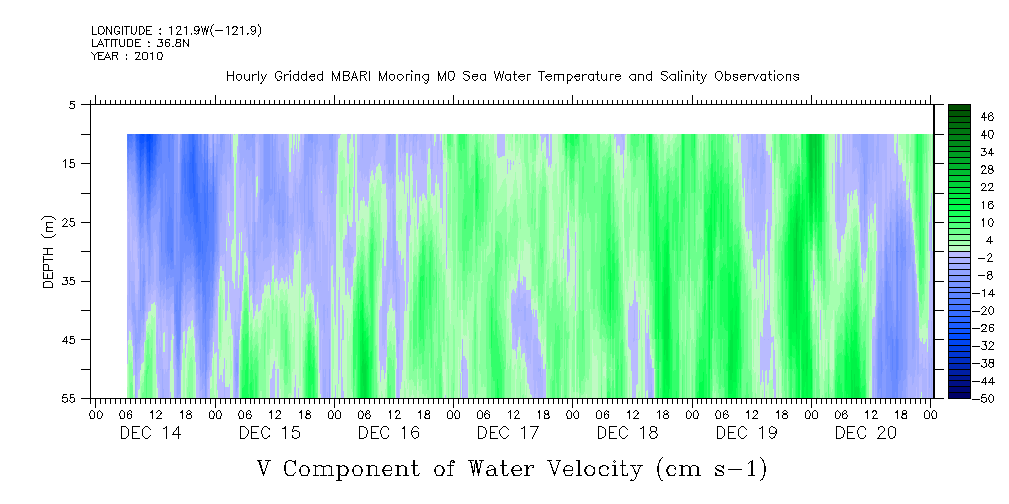 LONGITUDE : 121.9W(-121.9)
LATITUDE : 36.8N
YEAR : 2010

Hourly Gridded MBARI Mooring M0 Sea Water Temperature and Salinity Observations

DEPTH (m)

5
15
25
35
45
55

46
40
34
28
22
16
10
4
-2
-8
-14
-20
-26
-32
-38
-44
-50

00 06 12 18 00 06 12 18 00 06 12 18 00 06 12 18 00 06 12 18 00 06 12 18 00 06 12 18 00

DEC 14 DEC 15 DEC 16 DEC 17 DEC 18 DEC 19 DEC 20

V Component of Water Velocity (cm s-1)